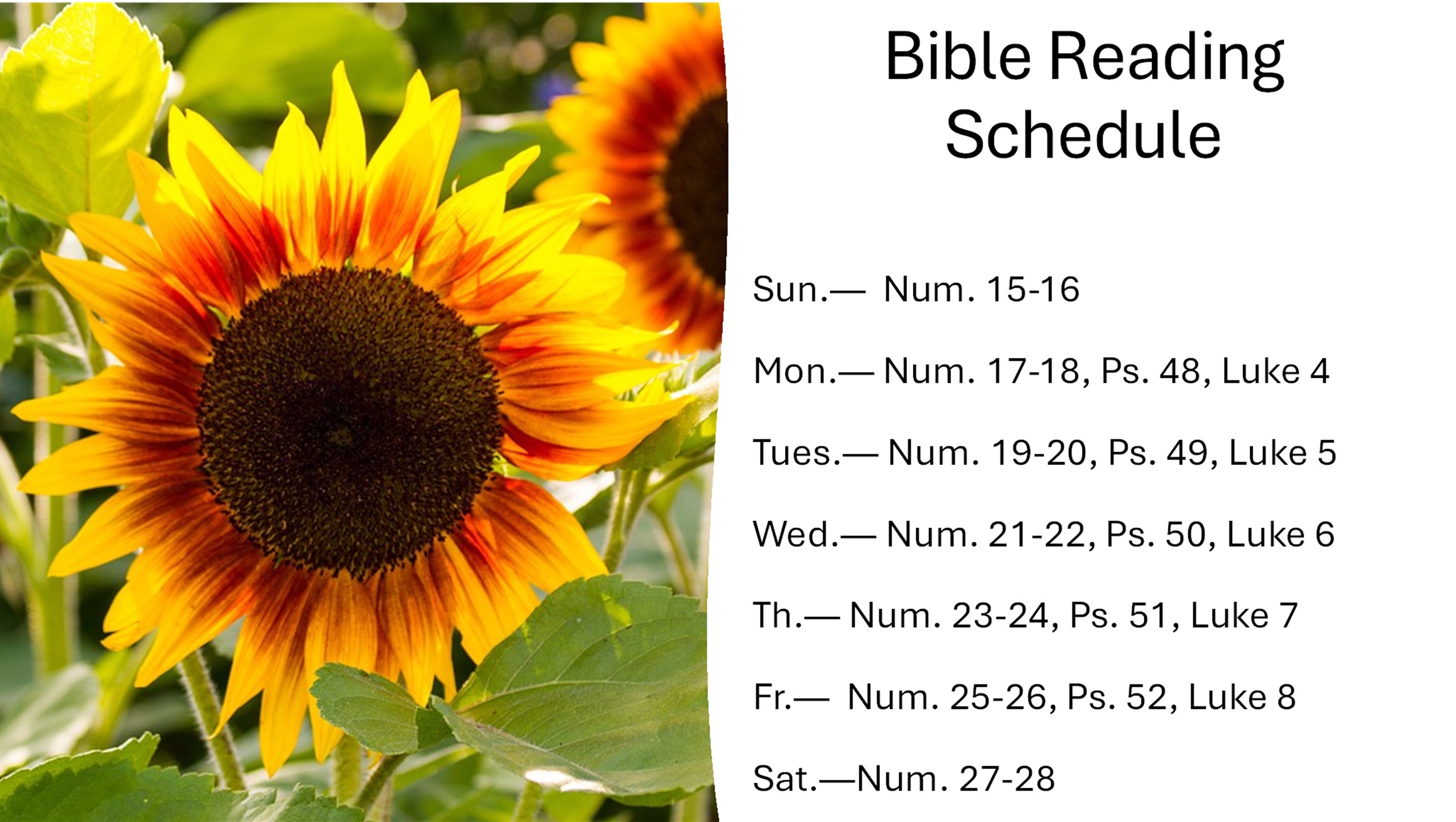 Bible Reading Schedule

Sun.— Num. 15-16

Mon.— Num. 17-18, Ps. 48, Luke 4

Tues.— Num. 19-20, Ps. 49, Luke 5

Wed.— Num. 21-22, Ps. 50, Luke 6

Th.— Num. 23-24, Ps. 51, Luke 7

Fr.— Num. 25-26, Ps. 52, Luke 8

Sat.—Num. 27-28